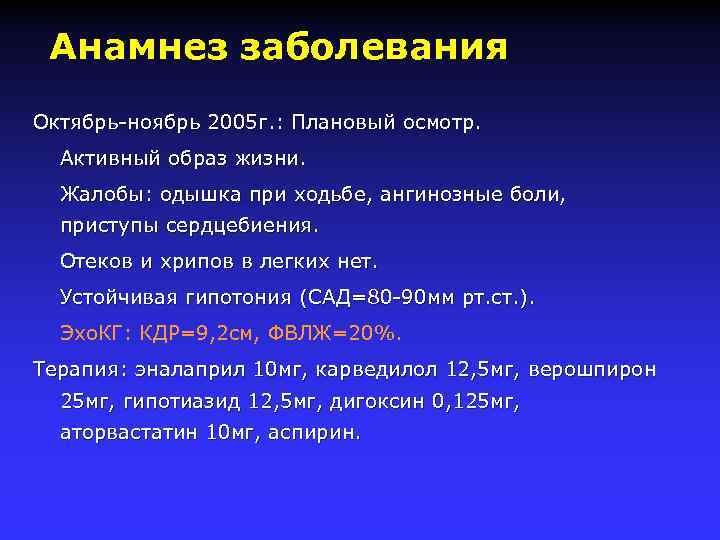 Анамнез заболевания

Октябрь-ноябрь 2005г.: Плановый осмотр.

Активный образ жизни.

Жалобы: одышка при ходьбе, ангинозные боли, приступы сердцебиения.

Отеков и хрипов в легких нет.

Устойчивая гипотония (САД=80-90мм рт.ст.).

ЭхоКГ: КДР=9,2см, ФВЛЖ=20%.

Терапия: эналаприл 10мг, карведилол 12,5мг, верошпирон 25мг, гипотиазид 12,5мг, дигоксин 0,125мг, аторвастатин 10мг, аспирин.